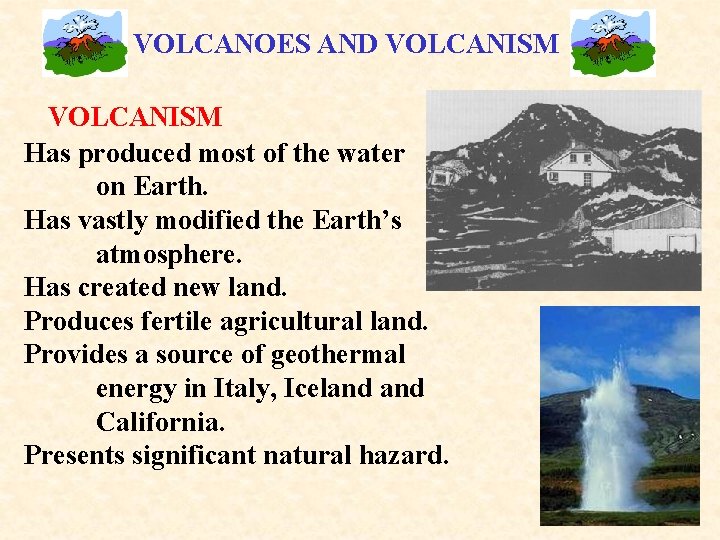 VOLCANOES AND VOLCANISM

VOLCANISM

Has produced most of the water on Earth.

Has vastly modified the Earth's atmosphere.

Has created new land.

Produces fertile agricultural land.

Provides a source of geothermal energy in Italy, Iceland and California.

Presents significant natural hazard.